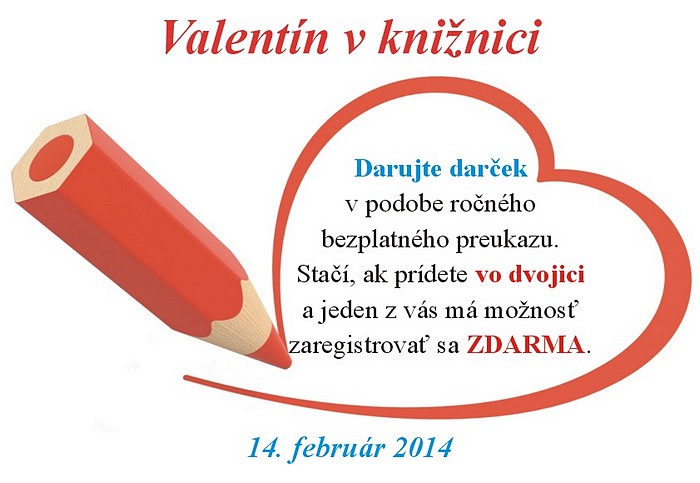 Valentín v knižnici

Darujte darček v podobe ročného bezplatného preukazu. Stačí, ak prídete vo dvojici a jeden z vás má možnosť zaregistrovať sa ZDARMA.

14. február 2014